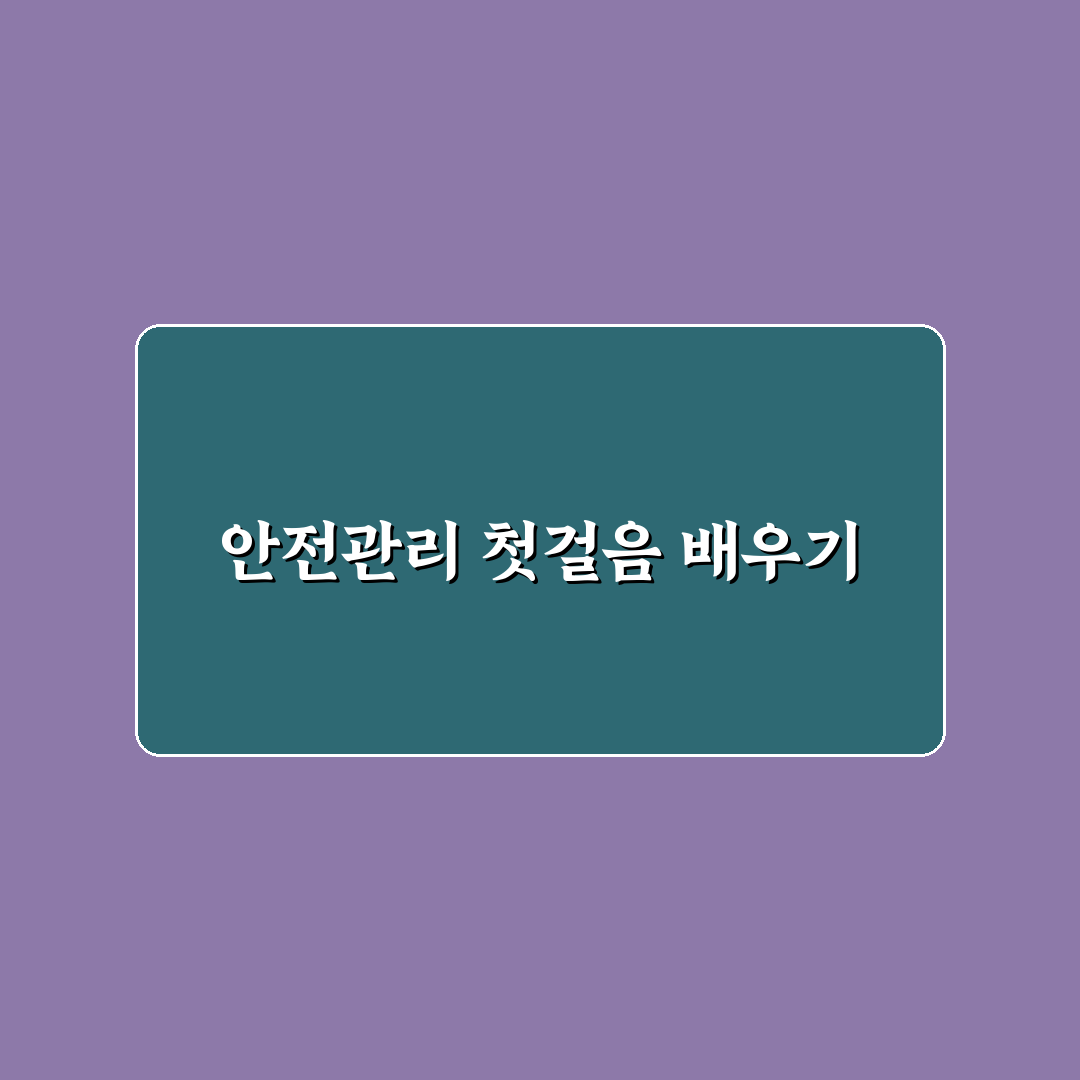 안전관리 첫걸음 배우기